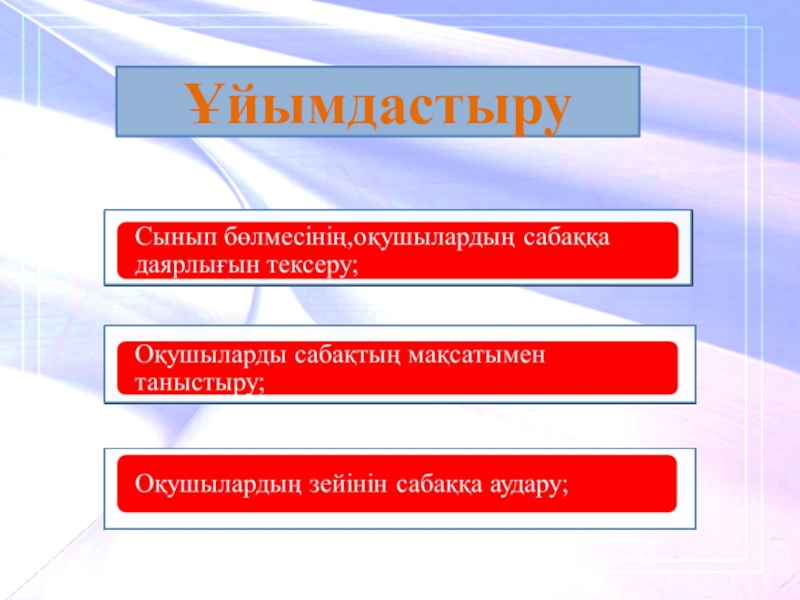 Ұйымдастыру

Сынып бөлмесінің,оқушылардың сабаққа даярлығын тексеру;

Оқушыларды сабақтың мақсатымен таныстыру;

Оқушылардың зейінін сабаққа аудару;